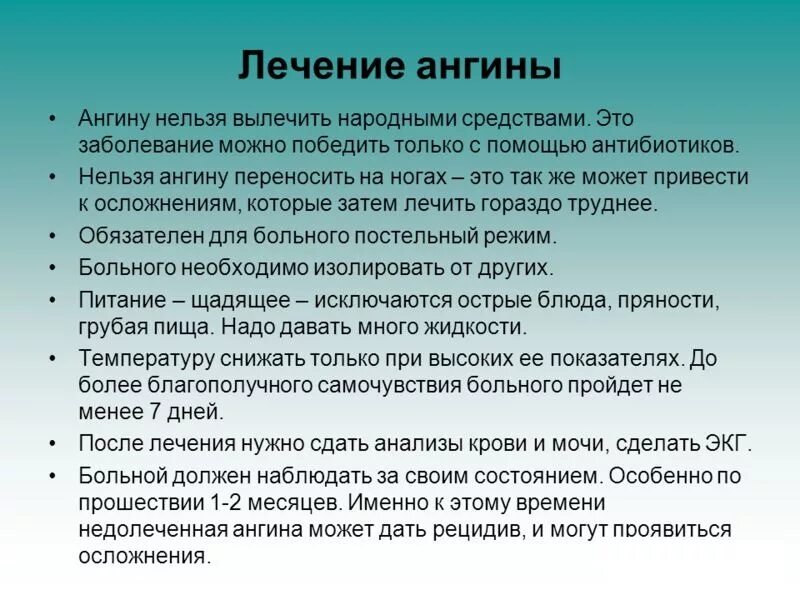 Лечение ангины

• Ангину нельзя вылечить народными средствами. Это заболевание можно победить только с помощью антибиотиков.
• Нельзя ангину переносить на ногах – это так же может привести к осложнениям, которые затем лечить гораздо труднее.
• Обязателен для больного постельный режим.
• Больного необходимо изолировать от других.
• Питание – щадящее – исключаются острые блюда, пряности, грубая пища. Надо давать много жидкости.
• Температуру снижать только при высоких ее показателях. До более благополучного самочувствия больного пройдет не менее 7 дней.
• После лечения нужно сдать анализы крови и мочи, сделать ЭКГ.
• Больной должен наблюдать за своим состоянием. Особенно по прошествии 1-2 месяцев. Именно к этому времени недолеченная ангина может дать рецидив, и могут проявиться осложнения.